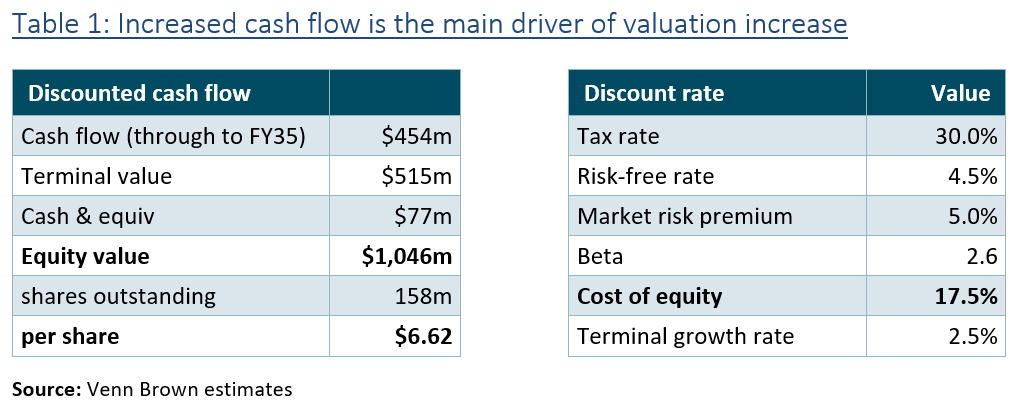 Table 1: Increased cash flow is the main driver of valuation increase

| Discounted cash flow | |
|---|---|
| Cash flow (through to FY35) | \$454m |
| Terminal value | \$515m |
| Cash & equiv | \$77m |
| **Equity value** | **\$1,046m** |
| shares outstanding | 158m |
| **per share** | **\$6.62** |

| Discount rate | Value |
|---|---|
| Tax rate | 30.0% |
| Risk-free rate | 4.5% |
| Market risk premium | 5.0% |
| Beta | 2.6 |
| **Cost of equity** | **17.5%** |
| Terminal growth rate | 2.5% |

**Source:** Venn Brown estimates